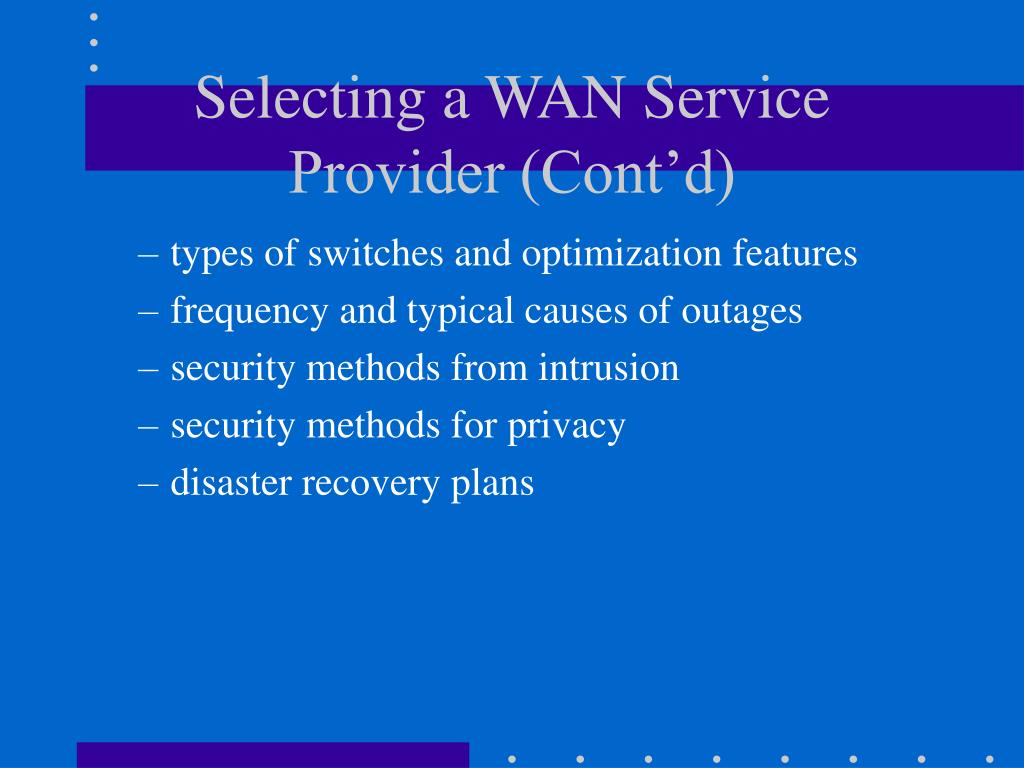 Selecting a WAN Service Provider (Cont’d)

– types of switches and optimization features
– frequency and typical causes of outages
– security methods from intrusion
– security methods for privacy
– disaster recovery plans